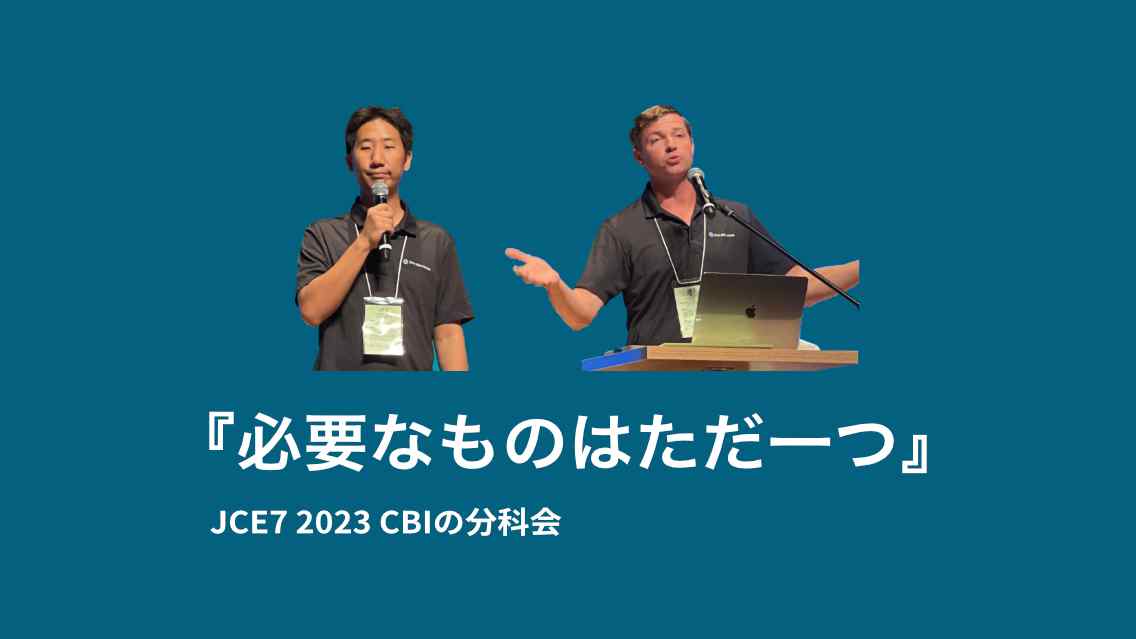 『必要なものはただ一つ』

JCE7 2023 CBIの分科会